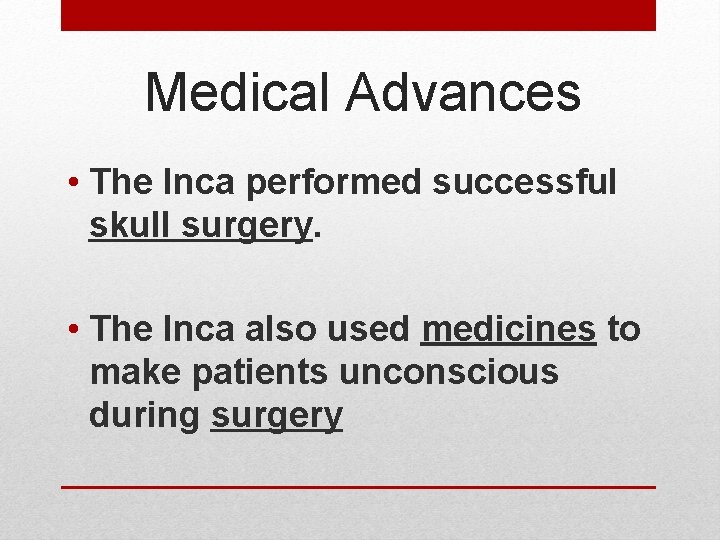 Medical Advances

• The Inca performed successful skull surgery.

• The Inca also used medicines to make patients unconscious during surgery